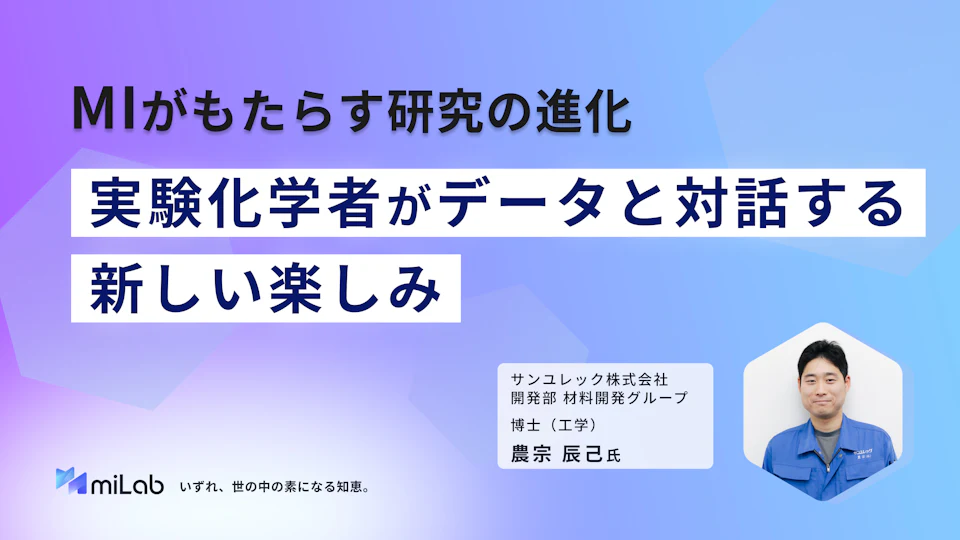 MIがもたらす研究の進化

実験化学者がデータと対話する新しい楽しみ

サンユレック株式会社
開発部 材料開発グループ
博士（工学）
農宗 辰己氏

miLab いずれ、世の中の素になる知恵。